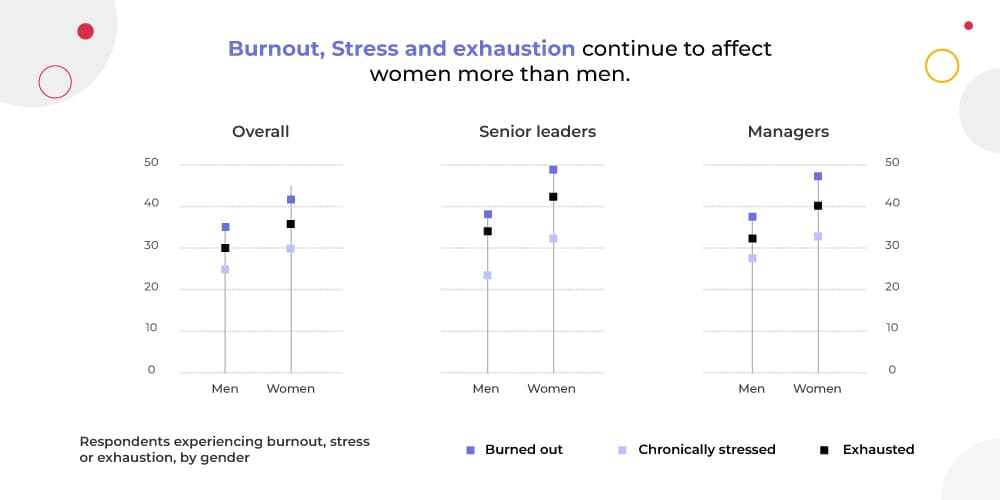 Burnout, Stress and exhaustion continue to affect women more than men.

Overall

50
40
30
20
10
0

Men Women

Senior leaders

Men Women

Managers

50
40
30
20
10
0

Men Women

Respondents experiencing burnout, stress or exhaustion, by gender

Burned out
Chronically stressed
Exhausted